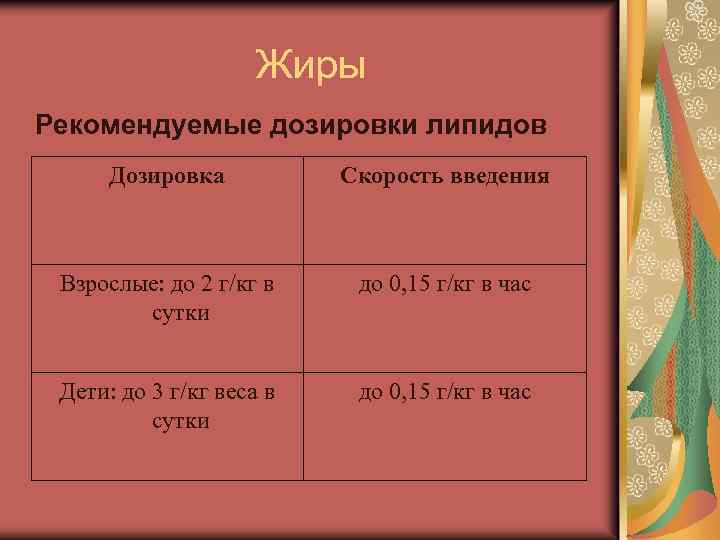 Жиры

Рекомендуемые дозировки липидов

| Дозировка | Скорость введения |
|---|---|
| Взрослые: до 2 г/кг в сутки | до 0,15 г/кг в час |
| Дети: до 3 г/кг веса в сутки | до 0,15 г/кг в час |